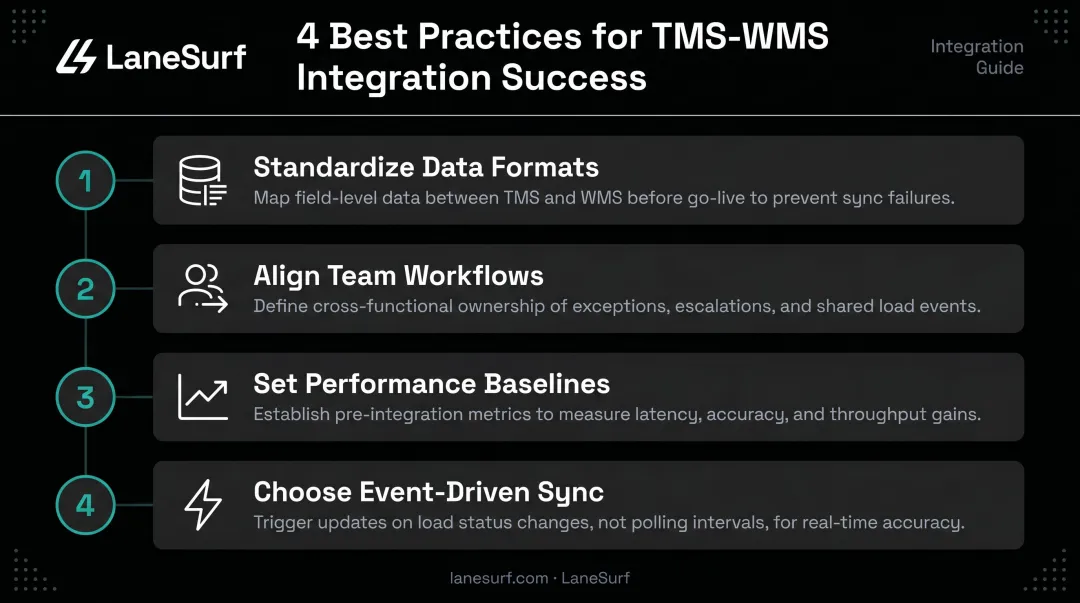 LaneSurf

4 Best Practices for TMS-WMS Integration Success

Integration Guide

1

Standardize Data Formats

Map field-level data between TMS and WMS before go-live to prevent sync failures.

2

Align Team Workflows

Define cross-functional ownership of exceptions, escalations, and shared load events.

3

Set Performance Baselines

Establish pre-integration metrics to measure latency, accuracy, and throughput gains.

4

Choose Event-Driven Sync

Trigger updates on load status changes, not polling intervals, for real-time accuracy.

lanesurf.com · LaneSurf